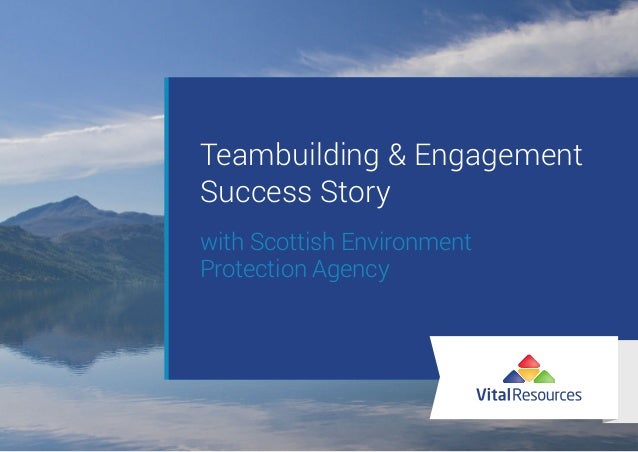 Teambuilding & Engagement Success Story

with Scottish Environment Protection Agency

VitalResources